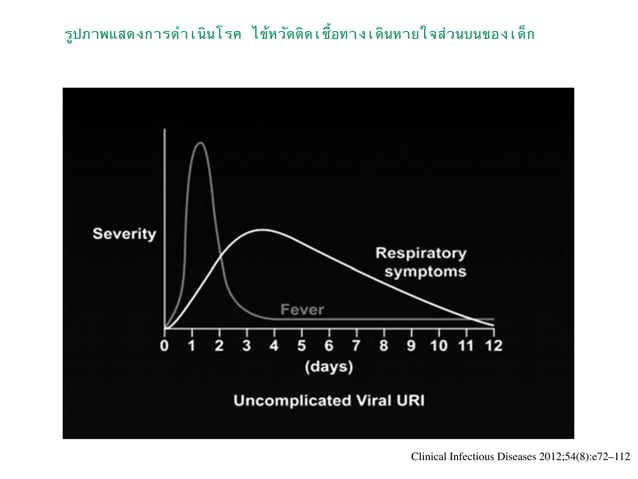 รูปภาพแสดงการดำเนินโรค ไข้หวัดติดเชื้อทางเดินหายใจส่วนบนของเด็ก

Severity

Respiratory symptoms

Fever

0 1 2 3 4 5 6 7 8 9 10 11 12

(days)

Uncomplicated Viral URI

Clinical Infectious Diseases 2012;54(8):e72–112